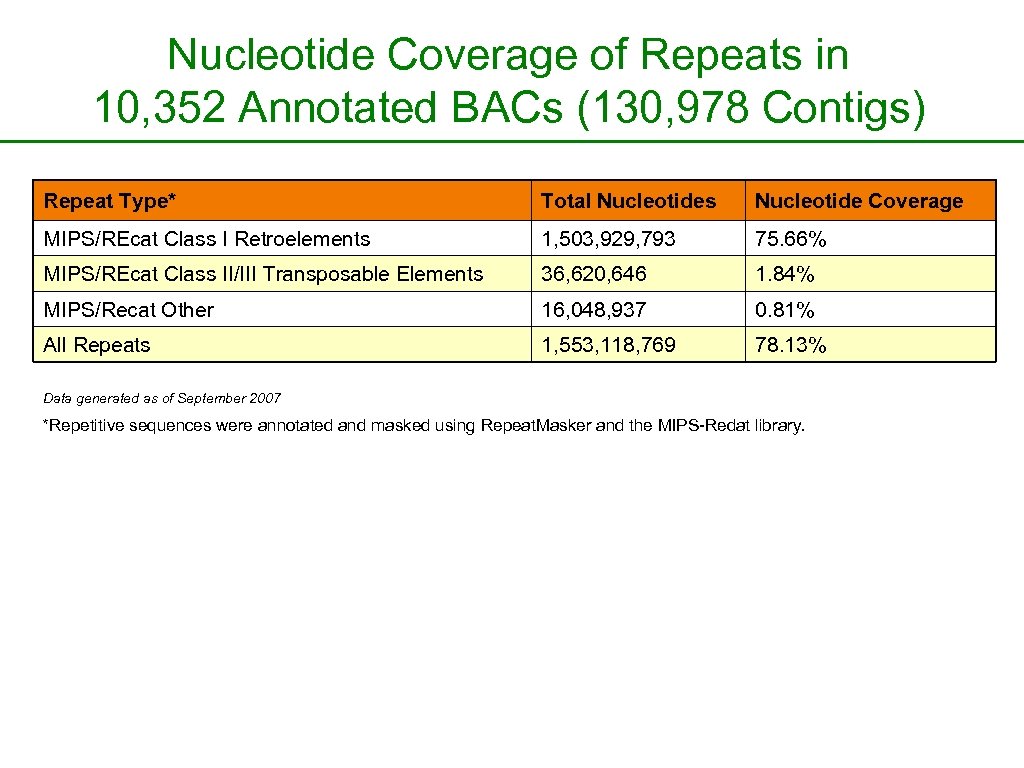 Nucleotide Coverage of Repeats in 10, 352 Annotated BACs (130, 978 Contigs)

| Repeat Type* | Total Nucleotides | Nucleotide Coverage |
|---|---|---|
| MIPS/REcat Class I Retroelements | 1,503, 929, 793 | 75.66% |
| MIPS/REcat Class II/III Transposable Elements | 36, 620, 646 | 1.84% |
| MIPS/Recat Other | 16, 048, 937 | 0.81% |
| All Repeats | 1,553, 118, 769 | 78.13% |

Data generated as of September 2007

*Repetitive sequences were annotated and masked using Repeat.Masker and the MIPS-Redat library.